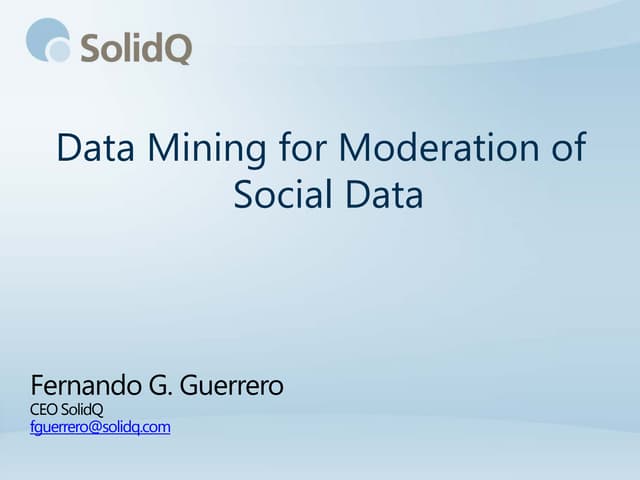 SolidQ

Data Mining for Moderation of Social Data

Fernando G. Guerrero
CEO SolidQ
fguerrero@solidq.com